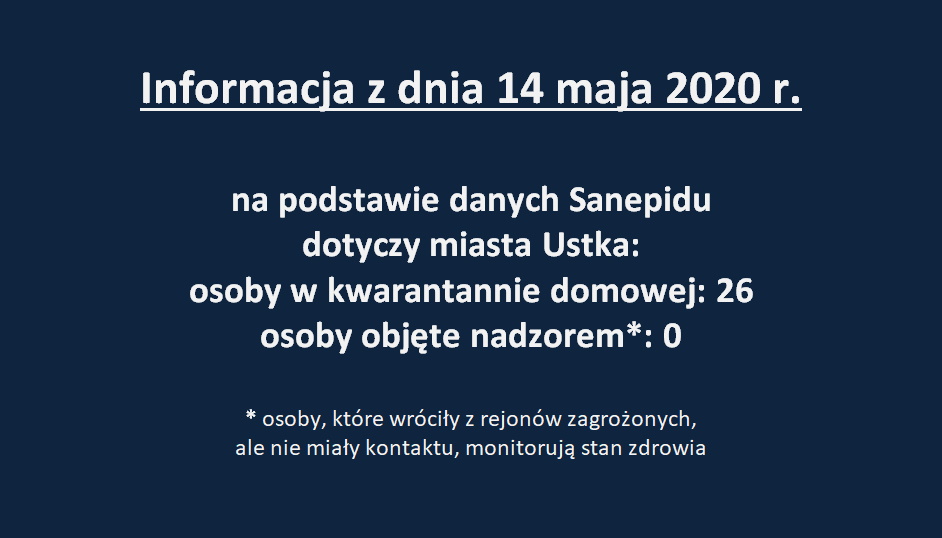 Informacja z dnia 14 maja 2020 r.

na podstawie danych Sanepidu
dotyczy miasta Ustka:
osoby w kwarantannie domowej: 26
osoby objęte nadzorem*: 0

* osoby, które wróciły z rejonów zagrożonych,
ale nie miały kontaktu, monitorują stan zdrowia